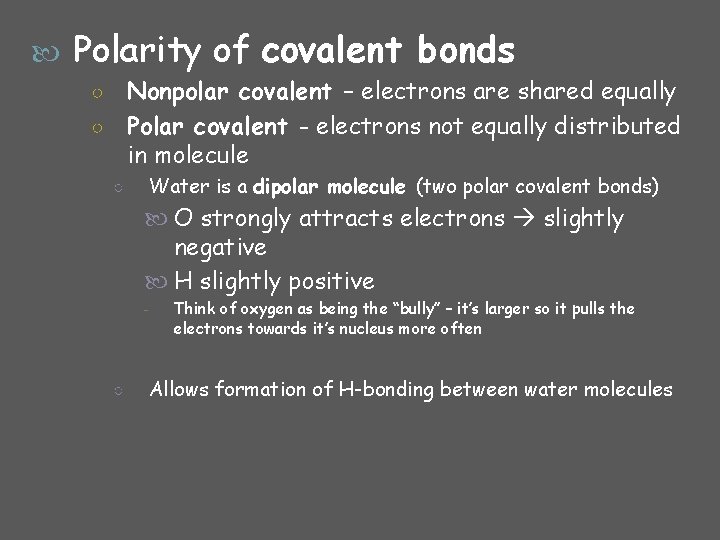 Polarity of covalent bonds

Nonpolar covalent – electrons are shared equally

Polar covalent - electrons not equally distributed in molecule

Water is a dipolar molecule (two polar covalent bonds)

O strongly attracts electrons → slightly negative

H slightly positive

Think of oxygen as being the "bully" – it's larger so it pulls the electrons towards it's nucleus more often

Allows formation of H-bonding between water molecules